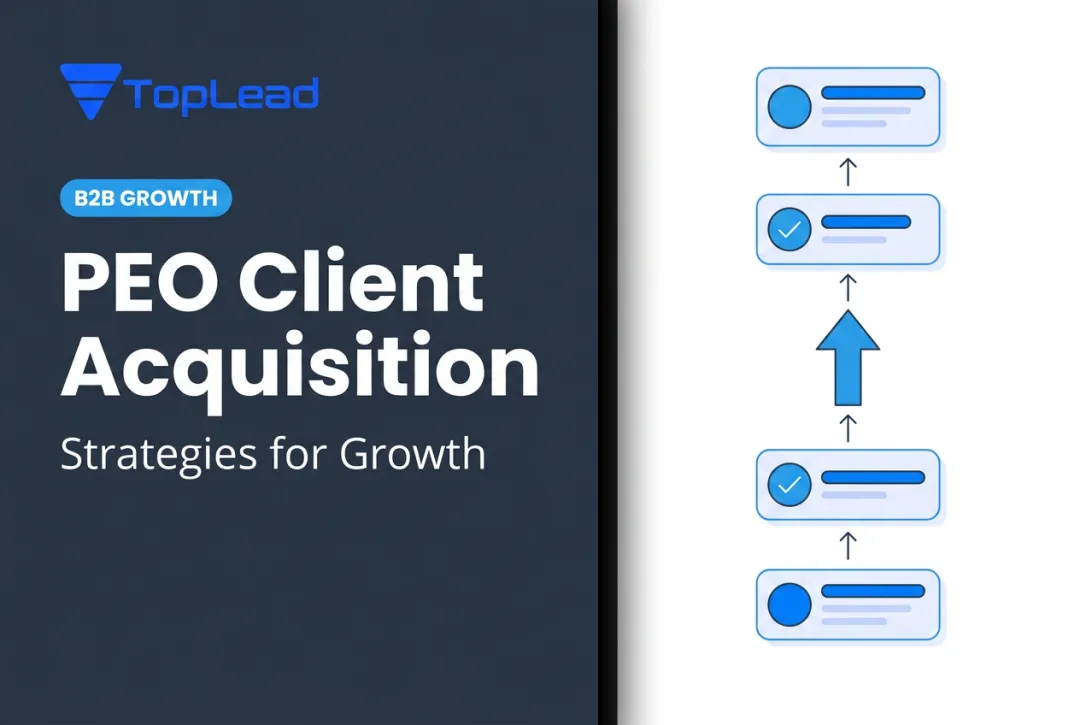 TopLead

B2B GROWTH

PEO Client Acquisition

Strategies for Growth